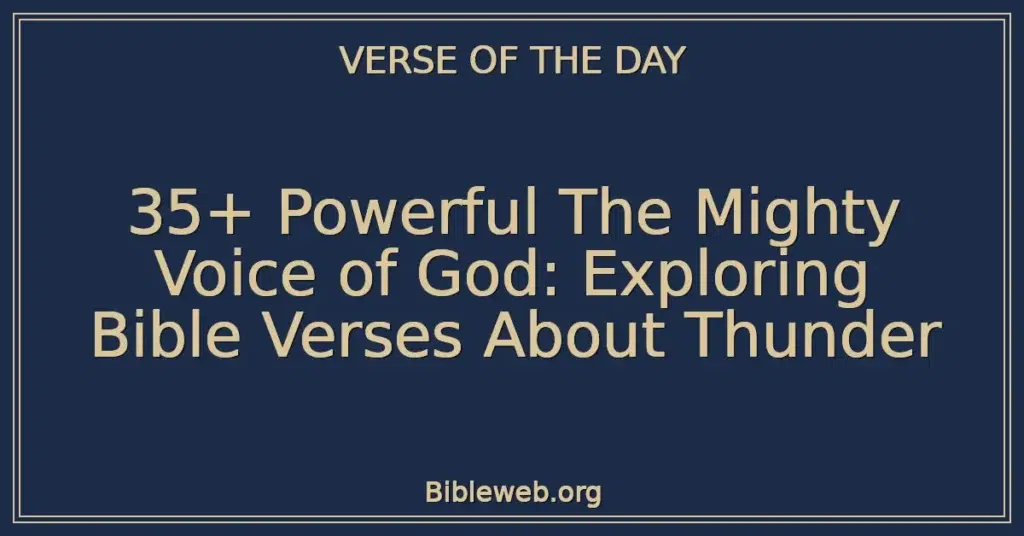 VERSE OF THE DAY

35+ Powerful The Mighty Voice of God: Exploring Bible Verses About Thunder

Bibleweb.org